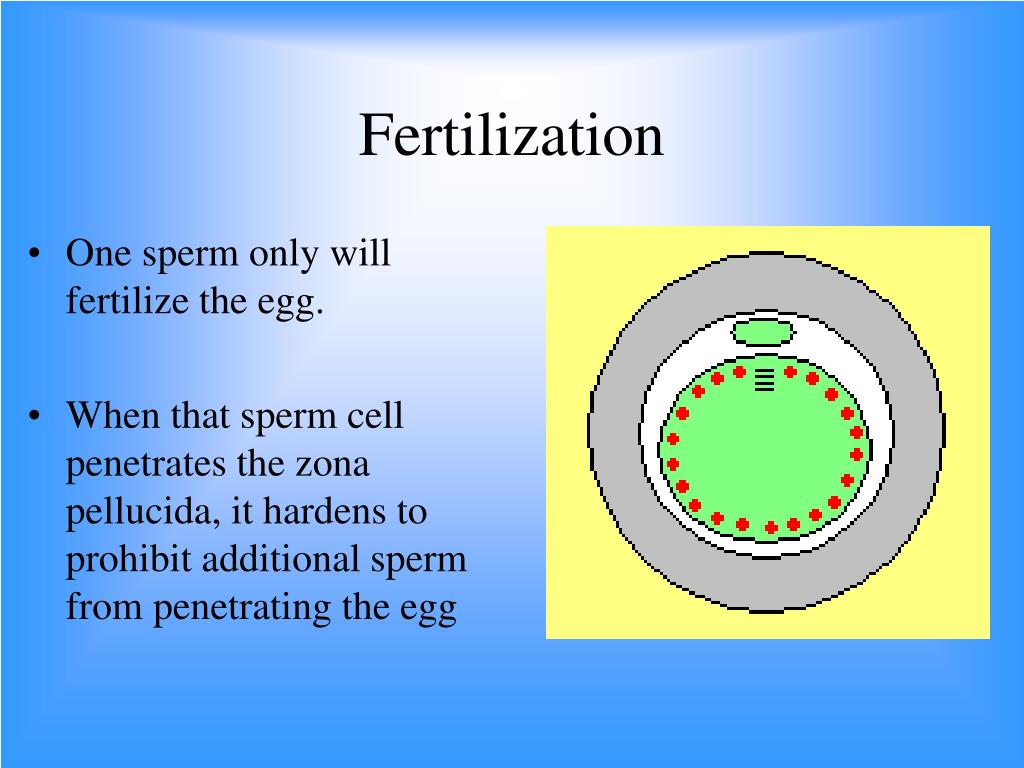 Fertilization

• One sperm only will fertilize the egg.

• When that sperm cell penetrates the zona pellucida, it hardens to prohibit additional sperm from penetrating the egg